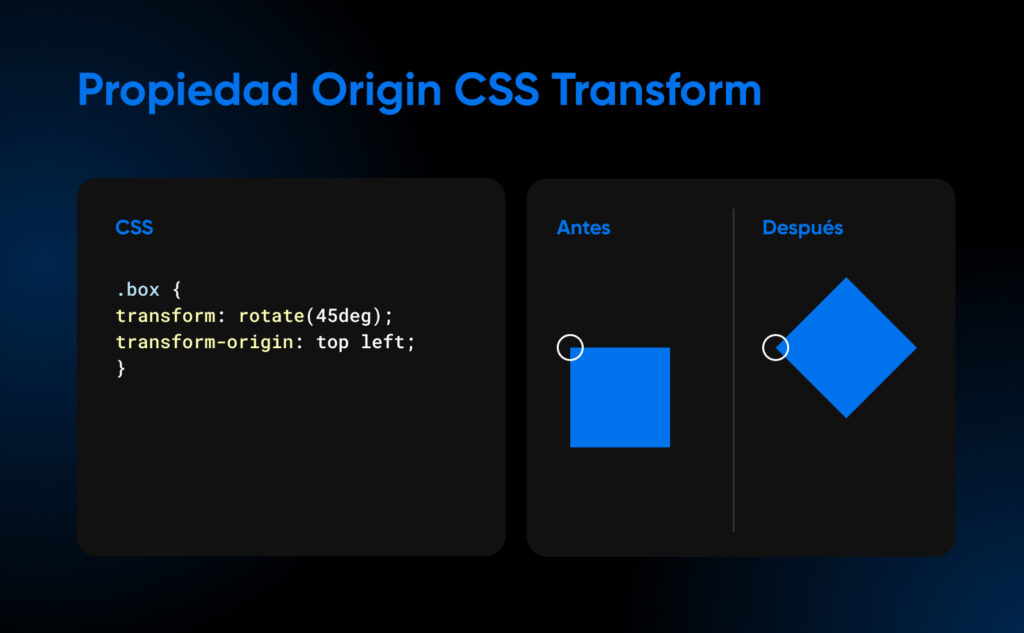 Propiedad Origin CSS Transform

CSS

.box {
transform: rotate(45deg);
transform-origin: top left;
}

Antes

Después